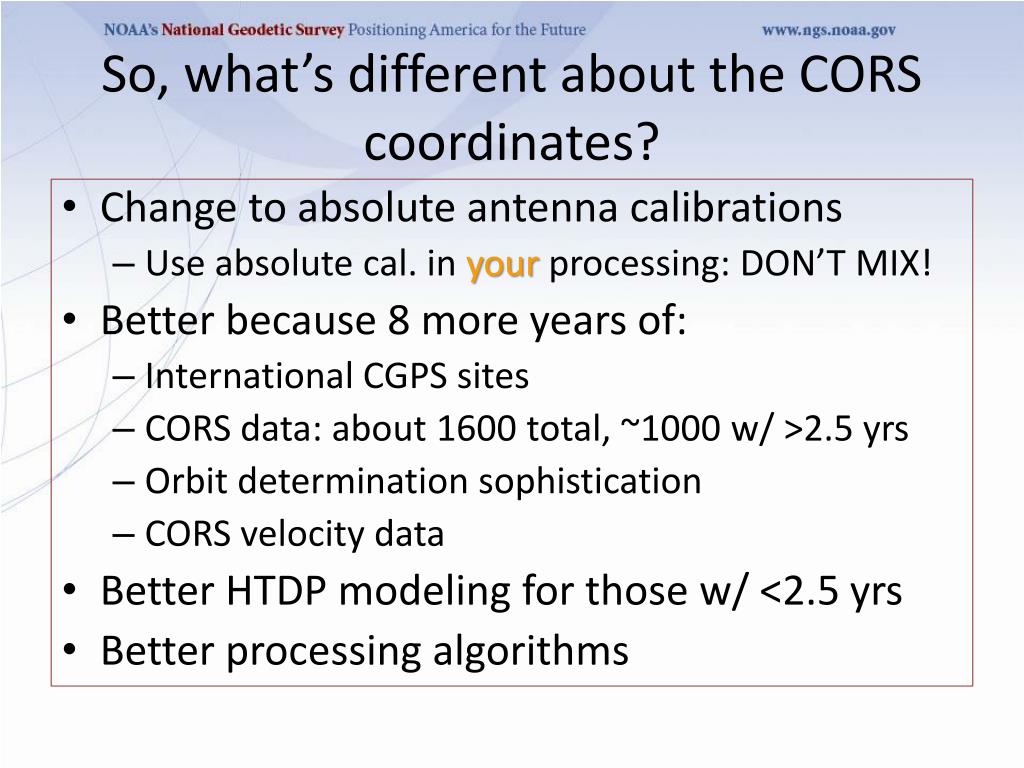 NOAA's National Geodetic Survey Positioning America for the Future www.ngs.noaa.gov

So, what's different about the CORS coordinates?

• Change to absolute antenna calibrations
– Use absolute cal. in your processing: DON'T MIX!
• Better because 8 more years of:
– International CGPS sites
– CORS data: about 1600 total, ~1000 w/ >2.5 yrs
– Orbit determination sophistication
– CORS velocity data
• Better HTDP modeling for those w/ <2.5 yrs
• Better processing algorithms